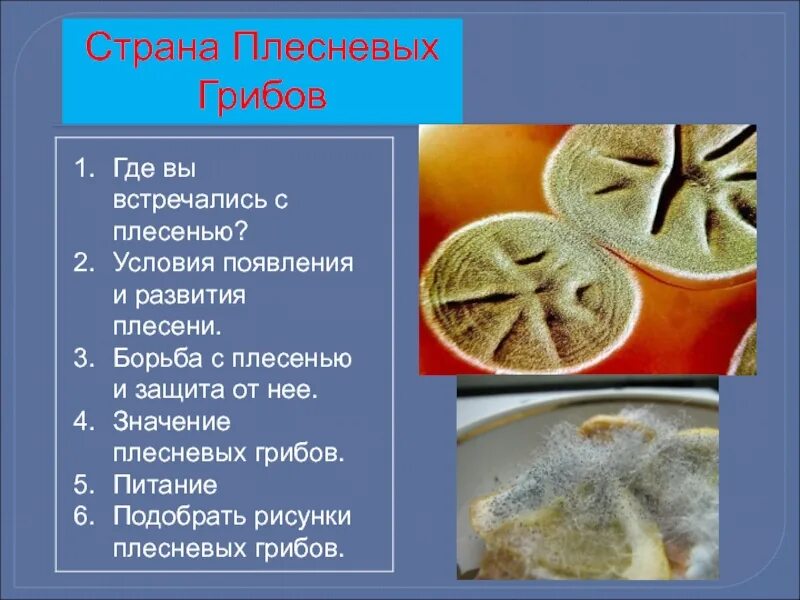 Страна Плесневых Грибов

1. Где вы встречались с плесенью?
2. Условия появления и развития плесени.
3. Борьба с плесенью и защита от нее.
4. Значение плесневых грибов.
5. Питание
6. Подобрать рисунки плесневых грибов.